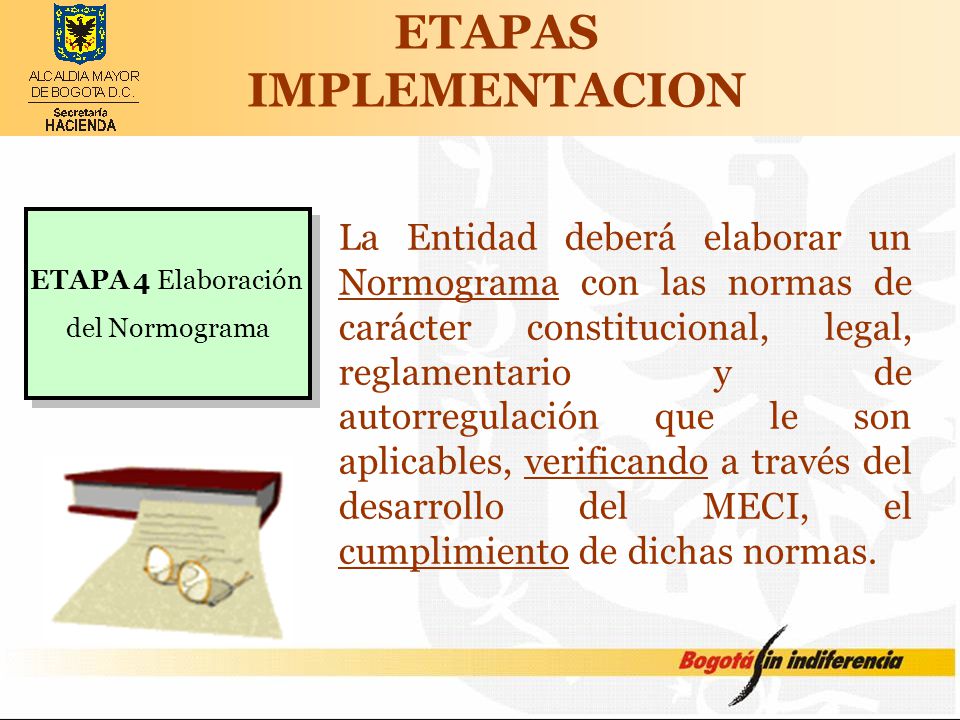 ALCALDIA MAYOR DE BOGOTA D.C.
Secretaría
HACIENDA

ETAPAS IMPLEMENTACION

ETAPA 4 Elaboración del Normograma

La Entidad deberá elaborar un Normograma con las normas de carácter constitucional, legal, reglamentario y de autorregulación que le son aplicables, verificando a través del desarrollo del MECI, el cumplimiento de dichas normas.

Bogotá sin indiferencia